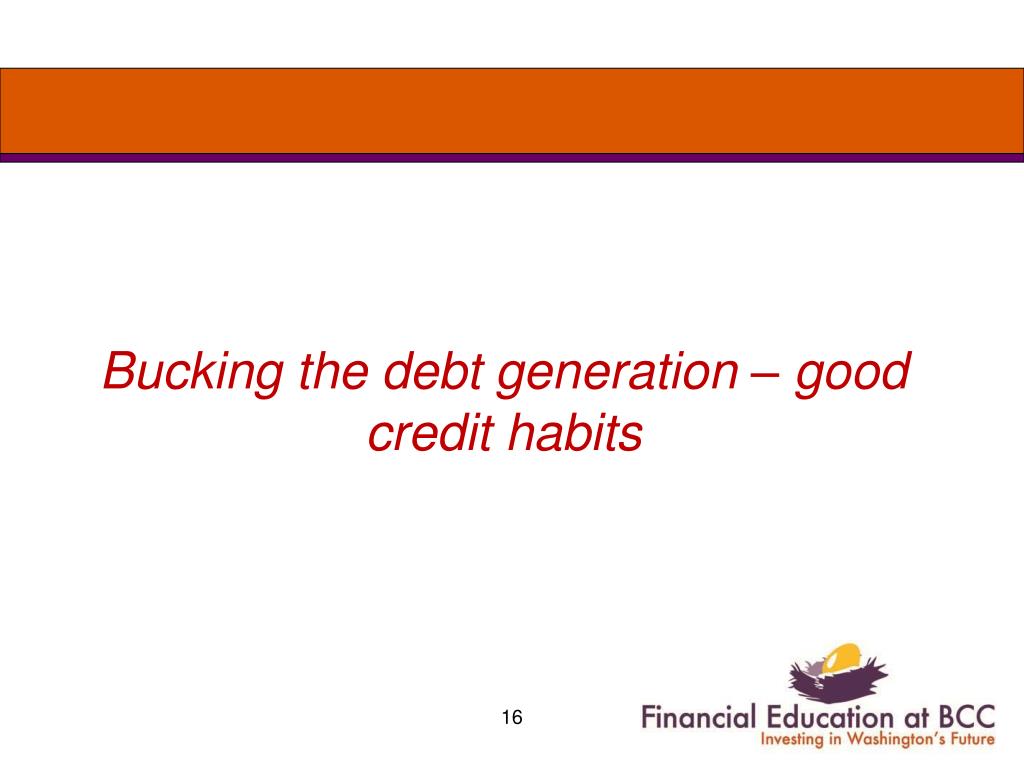 Bucking the debt generation – good credit habits

16

Financial Education at BCC
Investing in Washington's Future